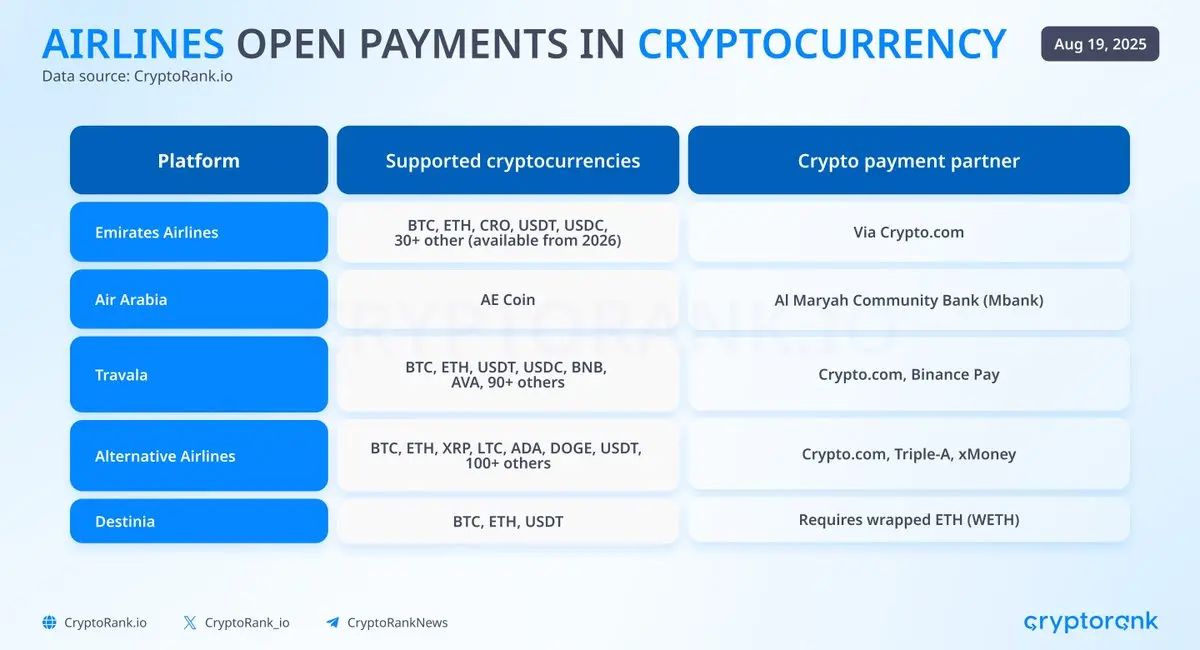 AIRLINES OPEN PAYMENTS IN CRYPTOCURRENCY

Aug 19, 2025

Data source: CryptoRank.io

| Platform | Supported cryptocurrencies | Crypto payment partner |
|---|---|---|
| Emirates Airlines | BTC, ETH, CRO, USDT, USDC, 30+ other (available from 2026) | Via Crypto.com |
| Air Arabia | AE Coin | Al Maryah Community Bank (Mbank) |
| Travala | BTC, ETH, USDT, USDC, BNB, AVA, 90+ others | Crypto.com, Binance Pay |
| Alternative Airlines | BTC, ETH, XRP, LTC, ADA, DOGE, USDT, 100+ others | Crypto.com, Triple-A, xMoney |
| Destinia | BTC, ETH, USDT | Requires wrapped ETH (WETH) |

CRYPTORANK.IO

CryptoRank.io CryptoRank_io CryptoRankNews

cryptorank